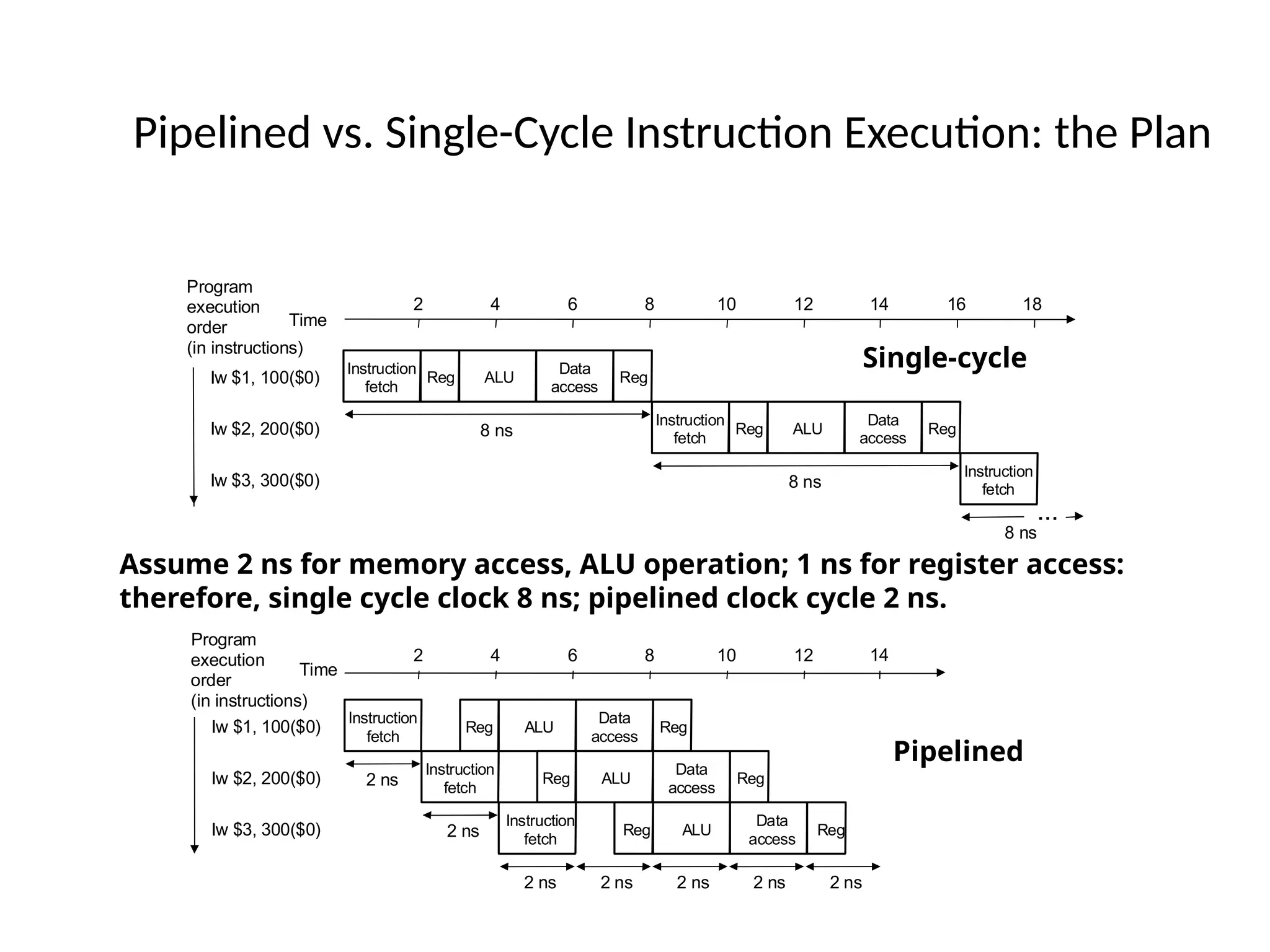 Pipelined vs. Single-Cycle Instruction Execution: the Plan

Program execution order (in instructions)

Time

2 4 6 8 10 12 14 16 18

Single-cycle

lw $1, 100($0)

Instruction fetch | Reg | ALU | Data access | Reg

8 ns

lw $2, 200($0)

Instruction fetch | Reg | ALU | Data access | Reg

8 ns

lw $3, 300($0)

Instruction fetch

...

8 ns

Assume 2 ns for memory access, ALU operation; 1 ns for register access: therefore, single cycle clock 8 ns; pipelined clock cycle 2 ns.

Program execution order (in instructions)

Time

2 4 6 8 10 12 14

lw $1, 100($0)

Instruction fetch | Reg | ALU | Data access | Reg

Pipelined

2 ns

lw $2, 200($0)

Instruction fetch | Reg | ALU | Data access | Reg

2 ns

lw $3, 300($0)

Instruction fetch | Reg | ALU | Data access | Reg

2 ns 2 ns 2 ns 2 ns 2 ns